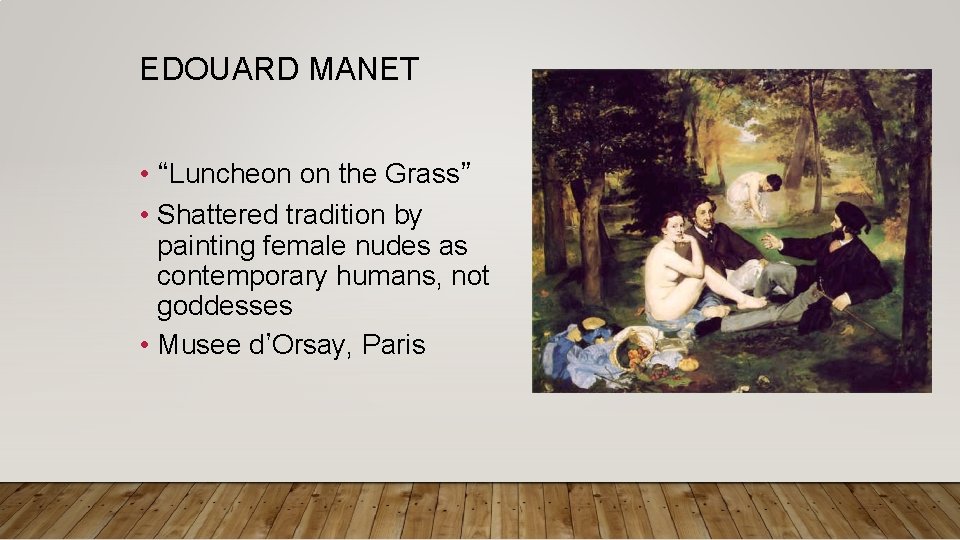 EDOUARD MANET

• “Luncheon on the Grass”
• Shattered tradition by painting female nudes as contemporary humans, not goddesses
• Musee d’Orsay, Paris